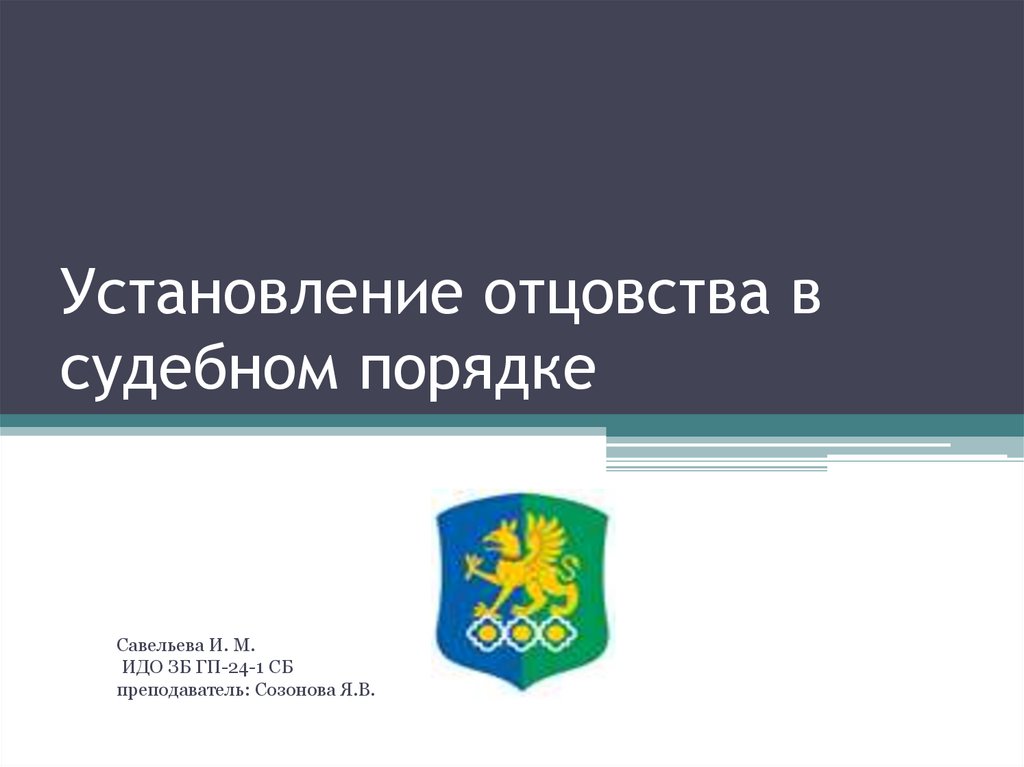 Установление отцовства в судебном порядке

Савельева И. М.
ИДО ЗБ ГП-24-1 СБ
преподаватель: Созонова Я.В.